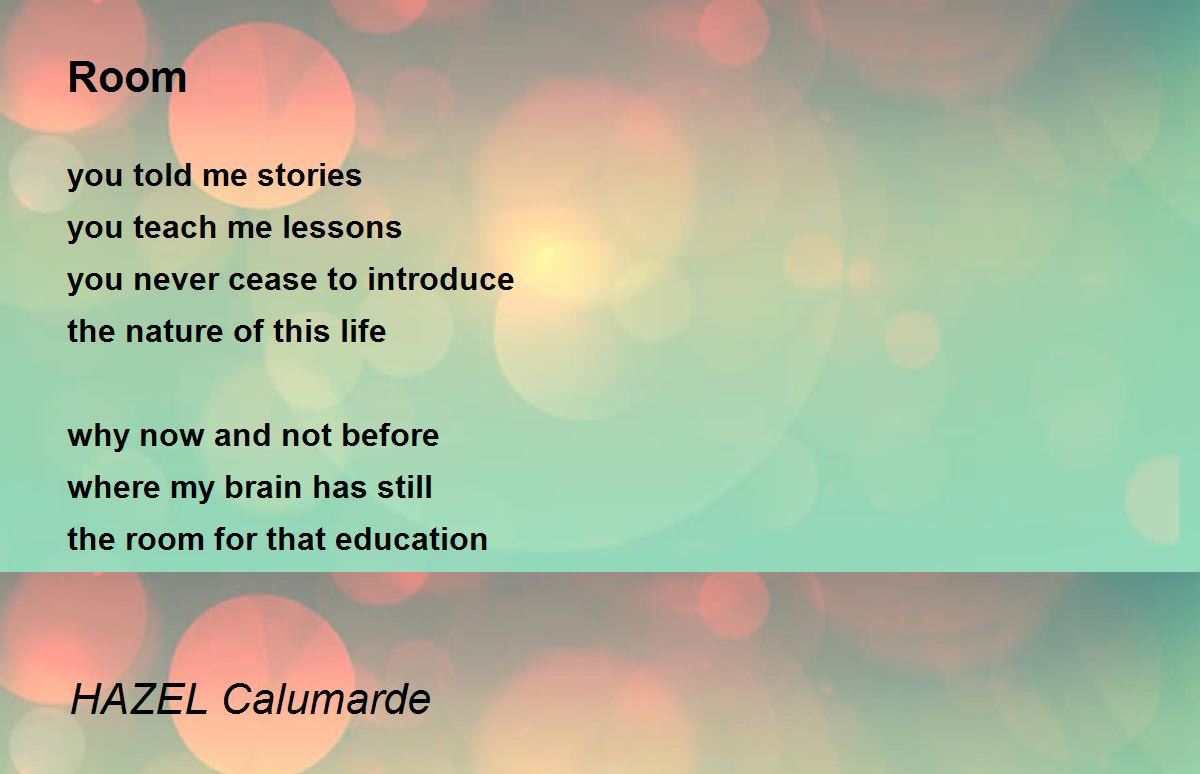 Room

you told me stories
you teach me lessons
you never cease to introduce
the nature of this life

why now and not before
where my brain has still
the room for that education

HAZEL Calumarde